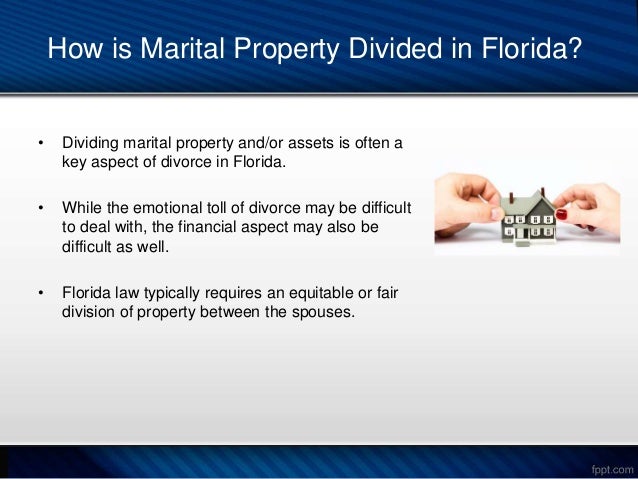 How is Marital Property Divided in Florida?

• Dividing marital property and/or assets is often a key aspect of divorce in Florida.

• While the emotional toll of divorce may be difficult to deal with, the financial aspect may also be difficult as well.

• Florida law typically requires an equitable or fair division of property between the spouses.

fppt.com